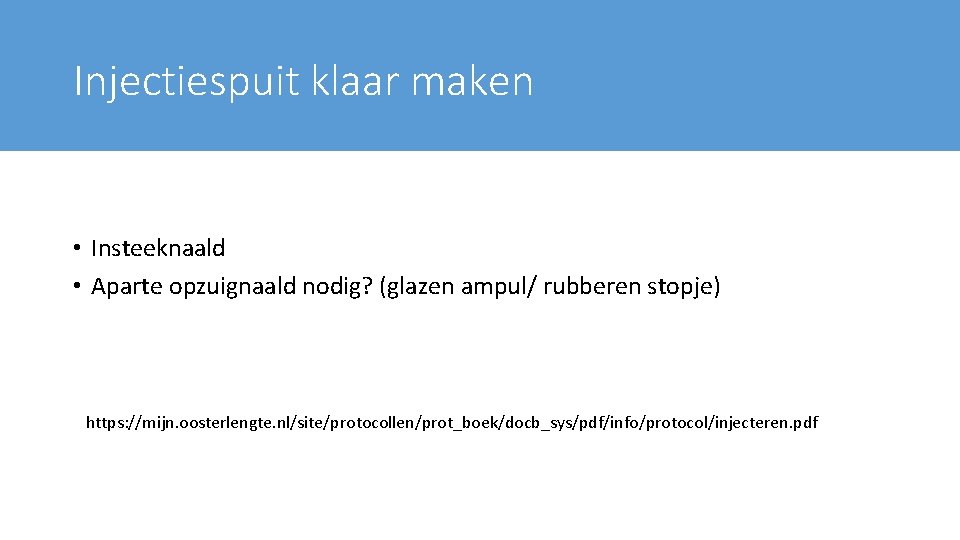 Injectiespuit klaar maken

• Insteeknaald
• Aparte opzuignaald nodig? (glazen ampul/ rubberen stopje)

https://mijn.oosterlengte.nl/site/protocollen/prot_boek/docb_sys/pdf/info/protocol/injecteren.pdf